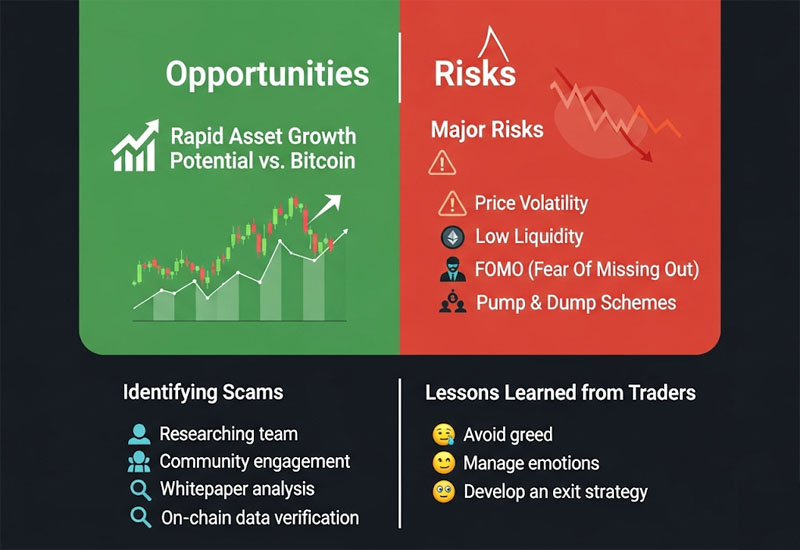 Opportunities

Rapid Asset Growth Potential vs. Bitcoin

Risks

Major Risks

Price Volatility

Low Liquidity

FOMO (Fear Of Missing Out)

Pump & Dump Schemes

Identifying Scams

Researching team

Community engagement

Whitepaper analysis

On-chain data verification

Lessons Learned from Traders

Avoid greed

Manage emotions

Develop an exit strategy